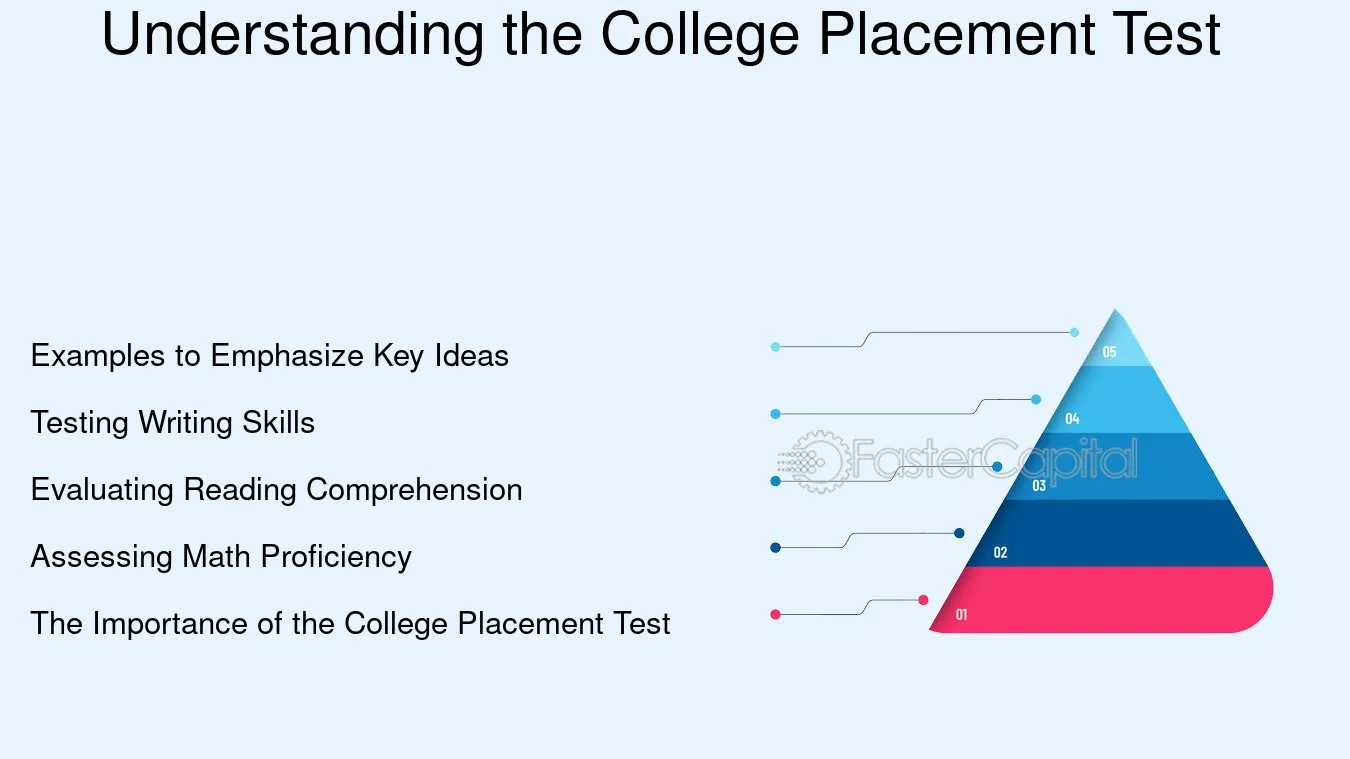 Understanding the College Placement Test

Examples to Emphasize Key Ideas

Testing Writing Skills

Evaluating Reading Comprehension

Assessing Math Proficiency

The Importance of the College Placement Test

05

04

03

02

01

FasterCapital